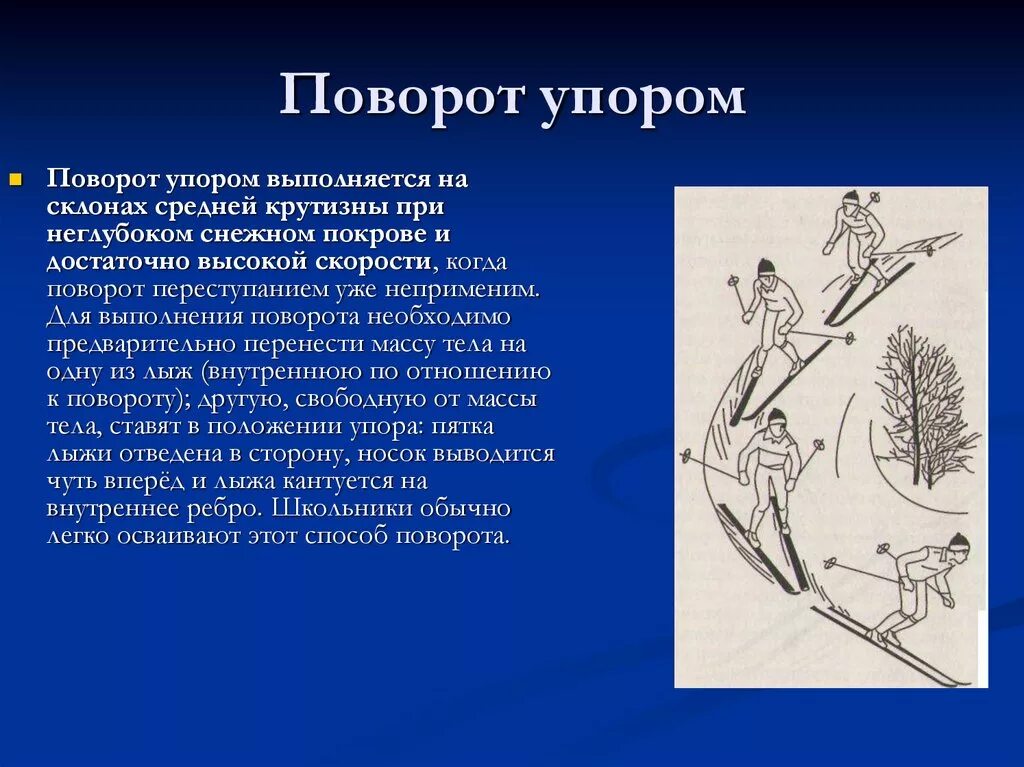 Поворот упором

Поворот упором выполняется на склонах средней крутизны при неглубоком снежном покрове и достаточно высокой скорости, когда поворот переступанием уже неприменим. Для выполнения поворота необходимо предварительно перенести массу тела на одну из лыж (внутреннюю по отношению к повороту); другую, свободную от массы тела, ставят в положении упора: пятка лыжи отведена в сторону, носок выводится чуть вперёд и лыжа кантуется на внутреннее ребро. Школьники обычно легко осваивают этот способ поворота.